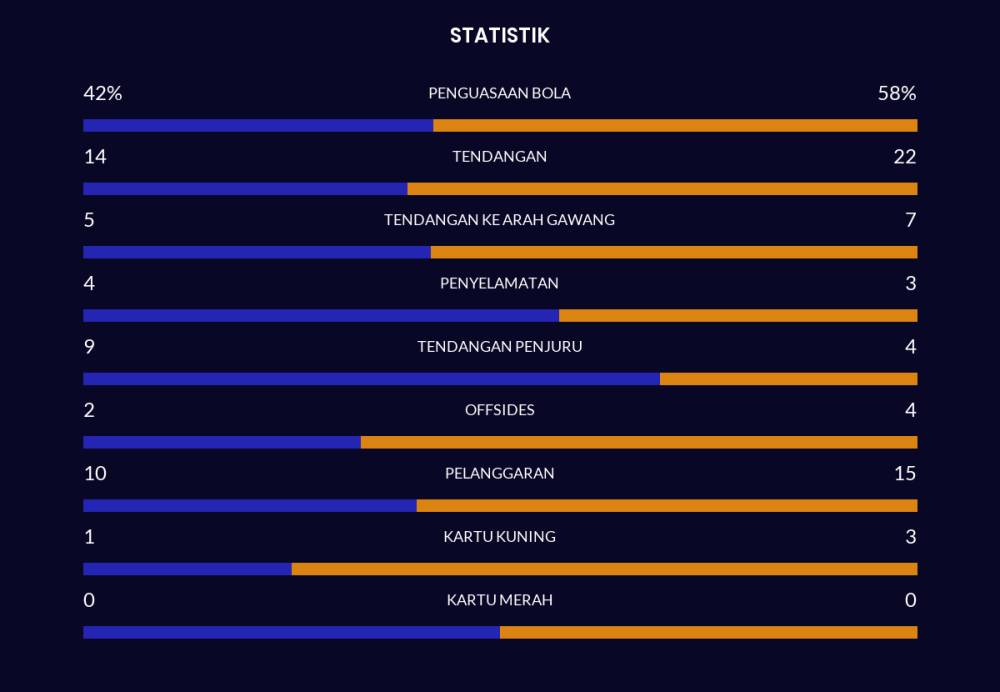 STATISTIK

42% PENGUASAAN BOLA 58%

14 TENDANGAN 22

5 TENDANGAN KE ARAH GAWANG 7

4 PENYELAMATAN 3

9 TENDANGAN PENJURU 4

2 OFFSIDES 4

10 PELANGGARAN 15

1 KARTU KUNING 3

0 KARTU MERAH 0